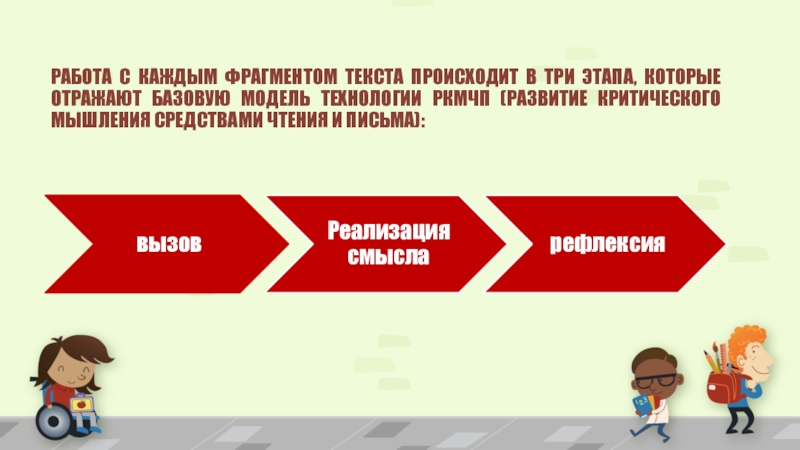 РАБОТА С КАЖДЫМ ФРАГМЕНТОМ ТЕКСТА ПРОИСХОДИТ В ТРИ ЭТАПА, КОТОРЫЕ ОТРАЖАЮТ БАЗОВУЮ МОДЕЛЬ ТЕХНОЛОГИИ РКМЧП (РАЗВИТИЕ КРИТИЧЕСКОГО МЫШЛЕНИЯ СРЕДСТВАМИ ЧТЕНИЯ И ПИСЬМА):

вызов

Реализация смысла

рефлексия